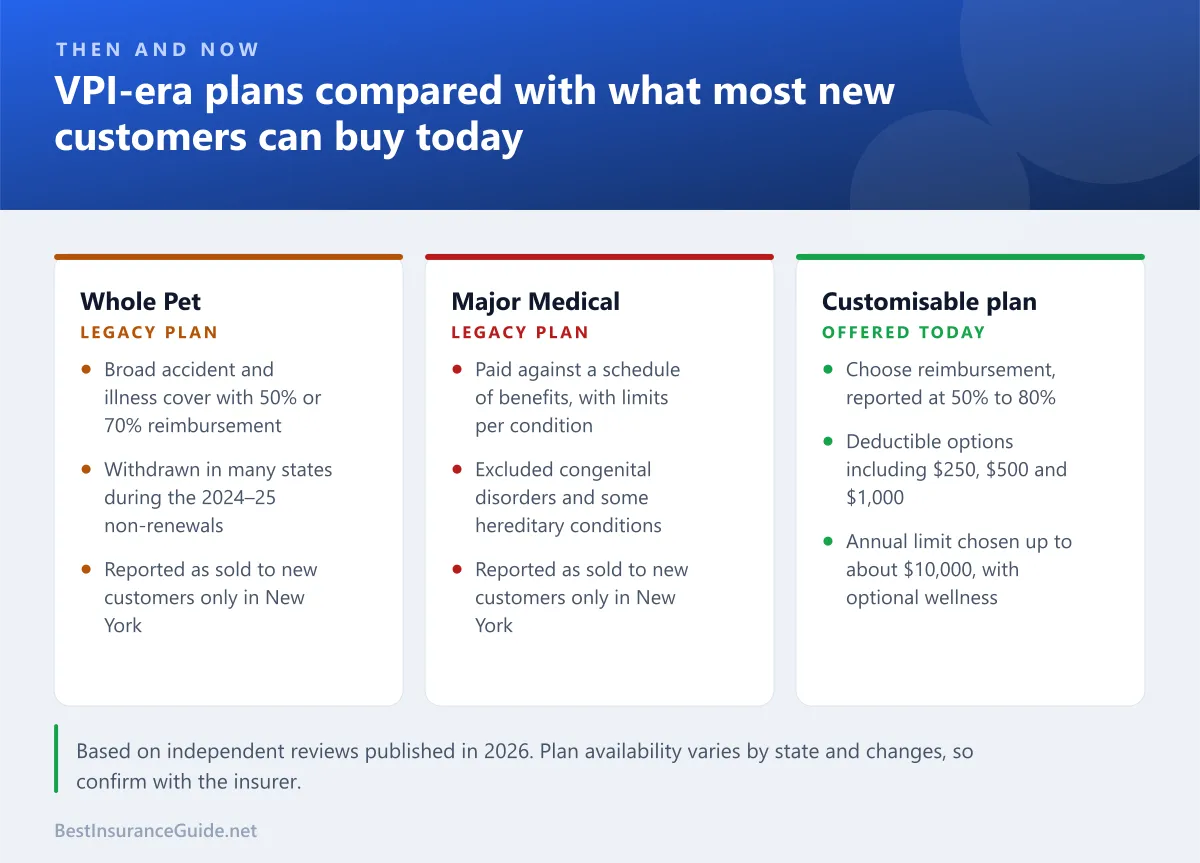 THEN AND NOW

VPI-era plans compared with what most new customers can buy today

Whole Pet
LEGACY PLAN

• Broad accident and illness cover with 50% or 70% reimbursement
• Withdrawn in many states during the 2024–25 non-renewals
• Reported as sold to new customers only in New York

Major Medical
LEGACY PLAN

• Paid against a schedule of benefits, with limits per condition
• Excluded congenital disorders and some hereditary conditions
• Reported as sold to new customers only in New York

Customisable plan
OFFERED TODAY

• Choose reimbursement, reported at 50% to 80%
• Deductible options including $250, $500 and $1,000
• Annual limit chosen up to about $10,000, with optional wellness

Based on independent reviews published in 2026. Plan availability varies by state and changes, so confirm with the insurer.

BestInsuranceGuide.net